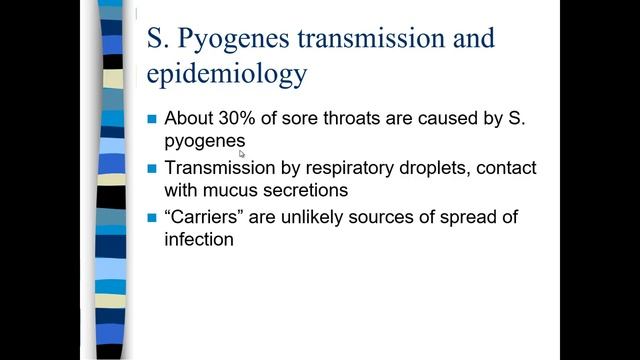 S. Pyogenes transmission and epidemiology

About 30% of sore throats are caused by S. pyogenes

Transmission by respiratory droplets, contact with mucus secretions

“Carriers” are unlikely sources of spread of infection